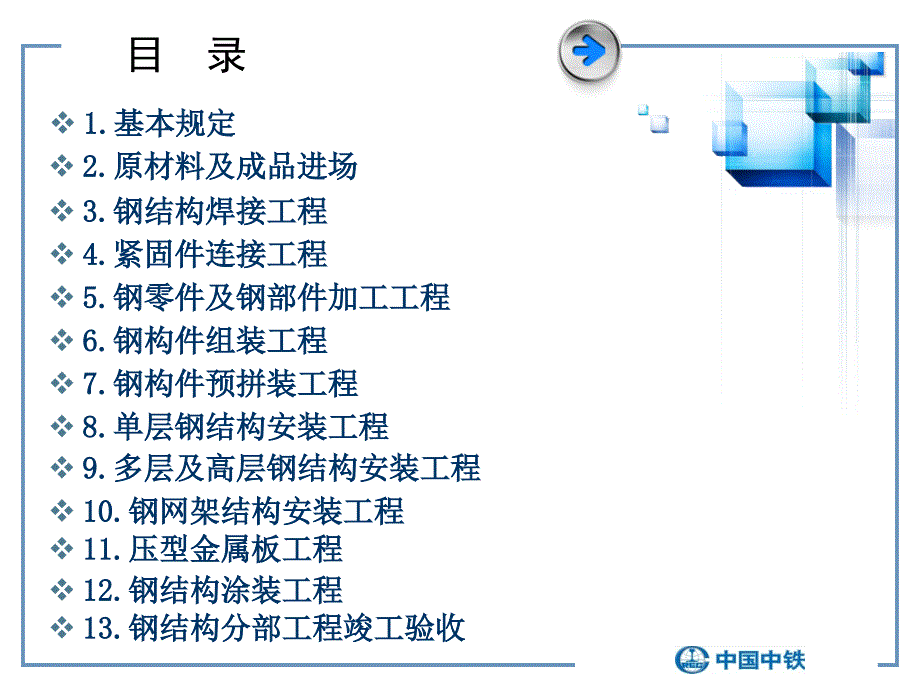 目 录

❖ 1.基本规定
❖ 2.原材料及成品进场
❖ 3.钢结构焊接工程
❖ 4.紧固件连接工程
❖ 5.钢零件及钢部件加工工程
❖ 6.钢构件组装工程
❖ 7.钢构件预拼装工程
❖ 8.单层钢结构安装工程
❖ 9.多层及高层钢结构安装工程
❖ 10.钢网架结构安装工程
❖ 11.压型金属板工程
❖ 12.钢结构涂装工程
❖ 13.钢结构分部工程竣工验收

中国中铁